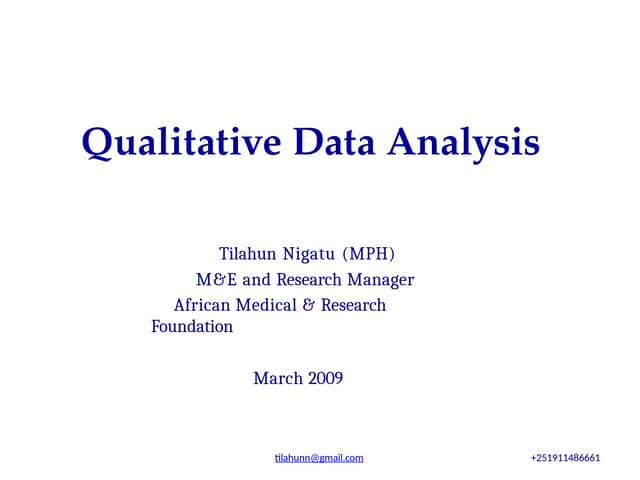 Qualitative Data Analysis

Tilahun Nigatu (MPH)
M&E and Research Manager
African Medical & Research Foundation

March 2009

tilahunn@gmail.com

+251911486661